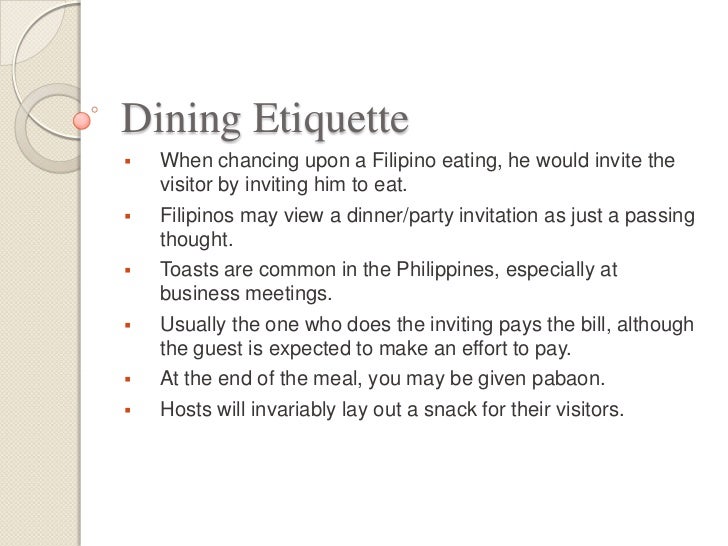 Dining Etiquette

▪ When chancing upon a Filipino eating, he would invite the visitor by inviting him to eat.

▪ Filipinos may view a dinner/party invitation as just a passing thought.

▪ Toasts are common in the Philippines, especially at business meetings.

▪ Usually the one who does the inviting pays the bill, although the guest is expected to make an effort to pay.

▪ At the end of the meal, you may be given pabaon.

▪ Hosts will invariably lay out a snack for their visitors.